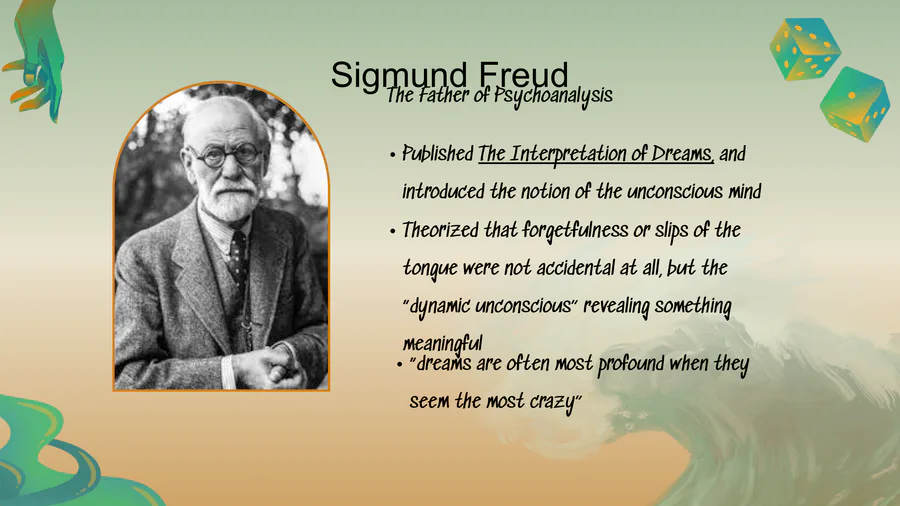 Sigmund Freud
The Father of Psychoanalysis

• Published The Interpretation of Dreams, and introduced the notion of the unconscious mind
• Theorized that forgetfulness or slips of the tongue were not accidental at all, but the "dynamic unconscious" revealing something meaningful
• "dreams are often most profound when they seem the most crazy"